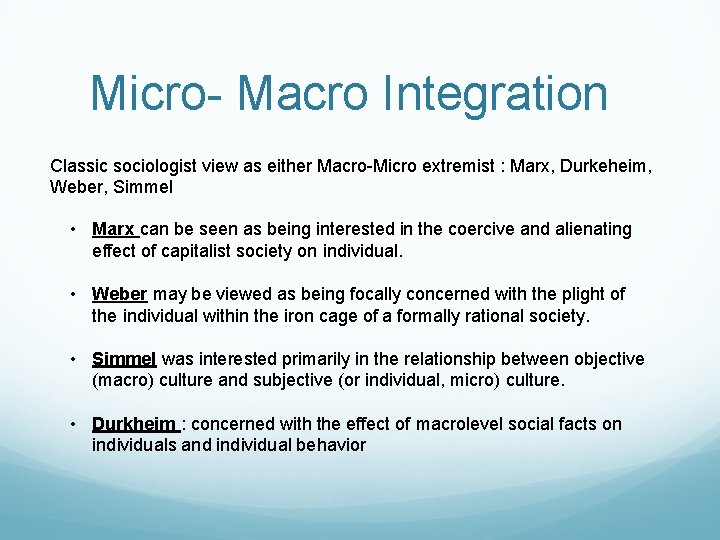 Micro- Macro Integration

Classic sociologist view as either Macro-Micro extremist : Marx, Durkeheim, Weber, Simmel

• Marx can be seen as being interested in the coercive and alienating effect of capitalist society on individual.

• Weber may be viewed as being focally concerned with the plight of the individual within the iron cage of a formally rational society.

• Simmel was interested primarily in the relationship between objective (macro) culture and subjective (or individual, micro) culture.

• Durkheim : concerned with the effect of macrolevel social facts on individuals and individual behavior